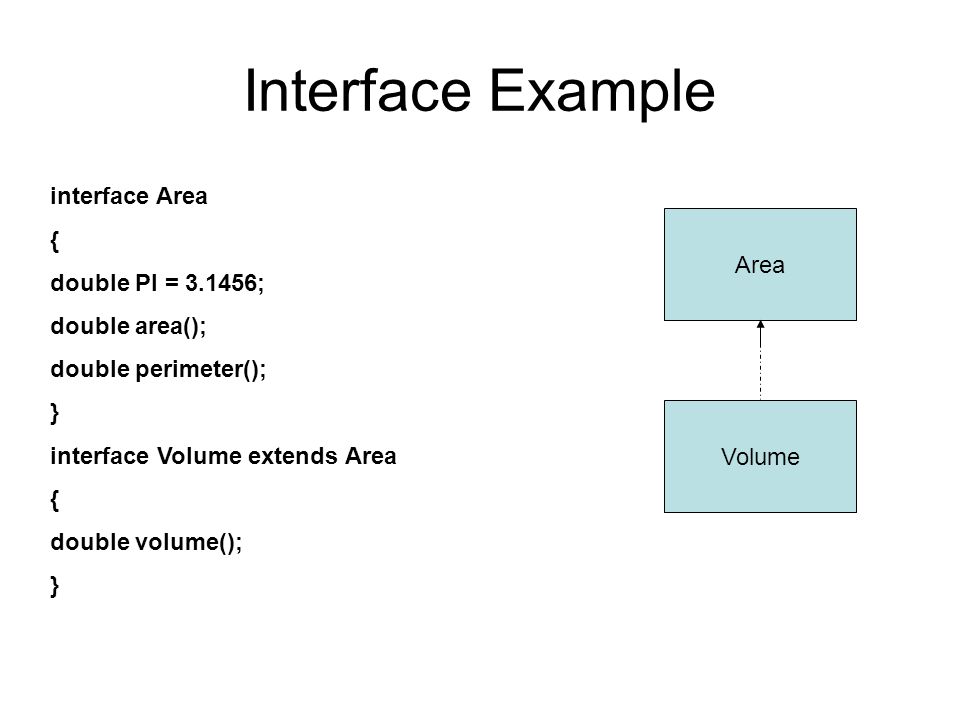 Interface Example

interface Area
{
double PI = 3.1456;
double area();
double perimeter();
}
interface Volume extends Area
{
double volume();
}

Area

Volume